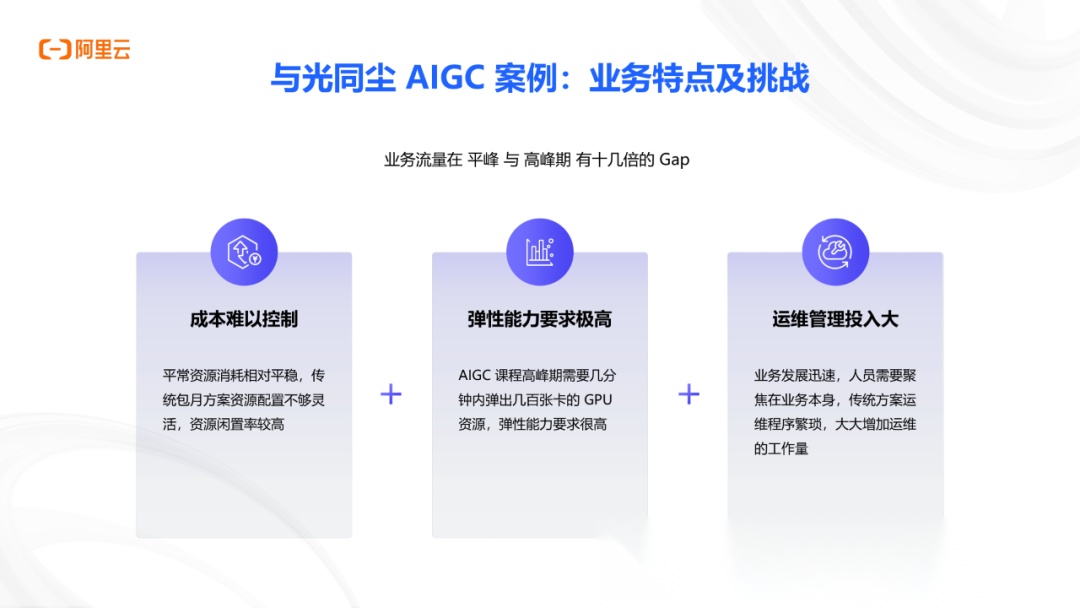 阿里云

与光同尘 AIGC 案例：业务特点及挑战

业务流量在 平峰 与 高峰期 有十几倍的 Gap

成本难以控制

平常资源消耗相对平稳，传统包月方案资源配置不够灵活，资源闲置率较高

+

弹性能力要求极高

AIGC 课程高峰期需要几分钟内弹出几百张卡的 GPU 资源，弹性能力要求很高

+

运维管理投入大

业务发展迅速，人员需要聚焦在业务本身，传统方案运维程序繁琐，大大增加运维的工作量